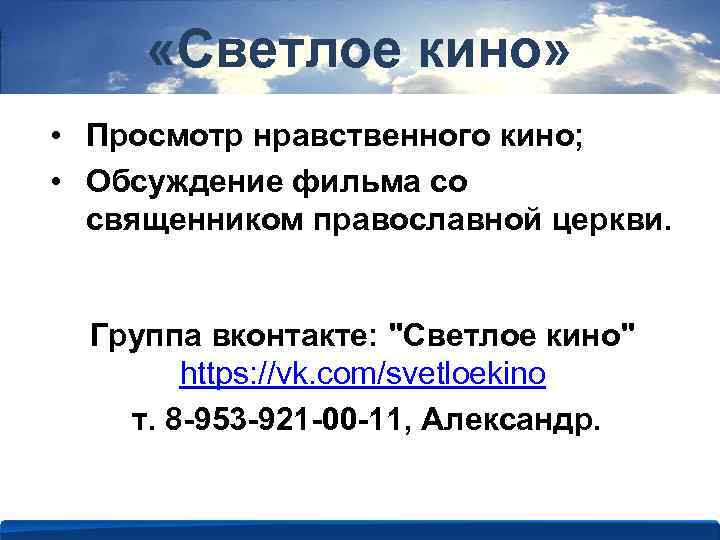 «Светлое кино»

• Просмотр нравственного кино;
• Обсуждение фильма со священником православной церкви.

Группа вконтакте: "Светлое кино"
https://vk.com/svetloekino
т. 8-953-921-00-11, Александр.